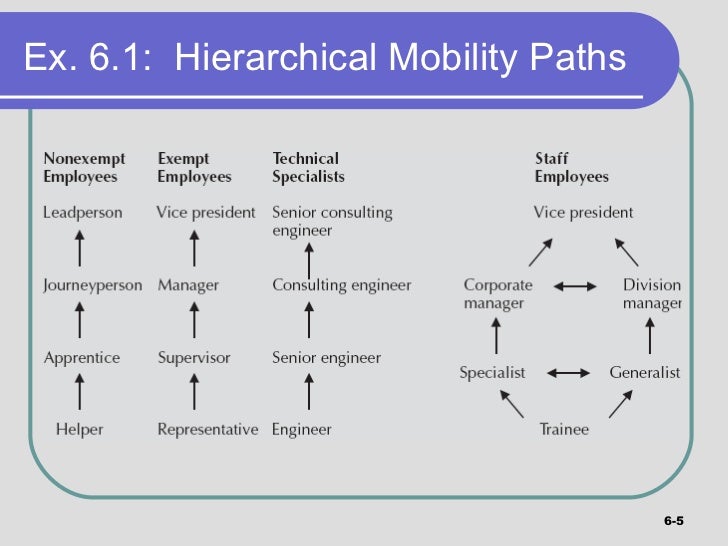 Ex. 6.1: Hierarchical Mobility Paths

Nonexempt Employees

Leadperson

Journeyperson

Apprentice

Helper

Exempt Employees

Vice president

Manager

Supervisor

Representative

Technical Specialists

Senior consulting engineer

Consulting engineer

Senior engineer

Engineer

Staff Employees

Vice president

Corporate manager

Division manager

Specialist

Generalist

Trainee

6-5